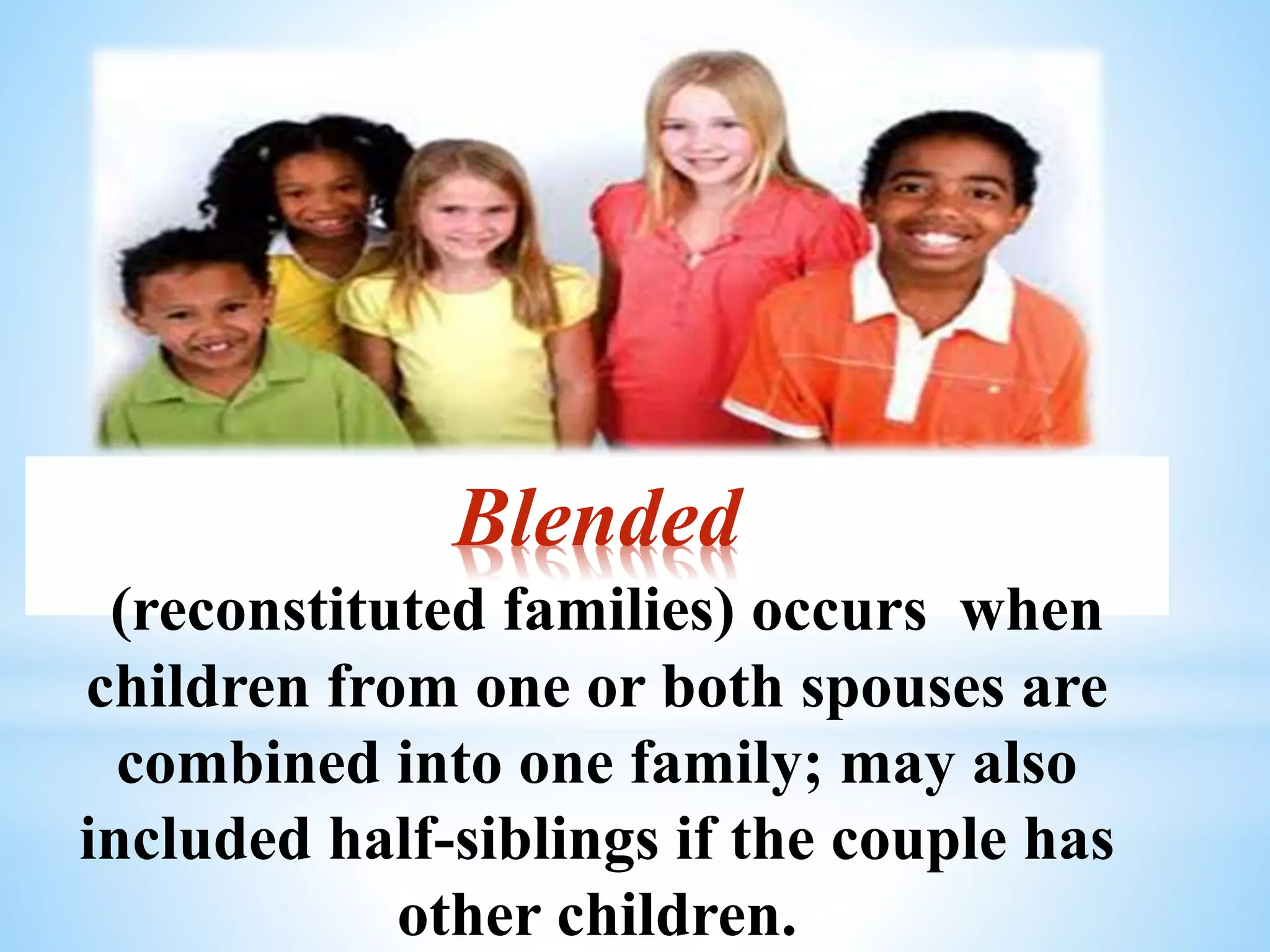 Blended

(reconstituted families) occurs when children from one or both spouses are combined into one family; may also included half-siblings if the couple has other children.